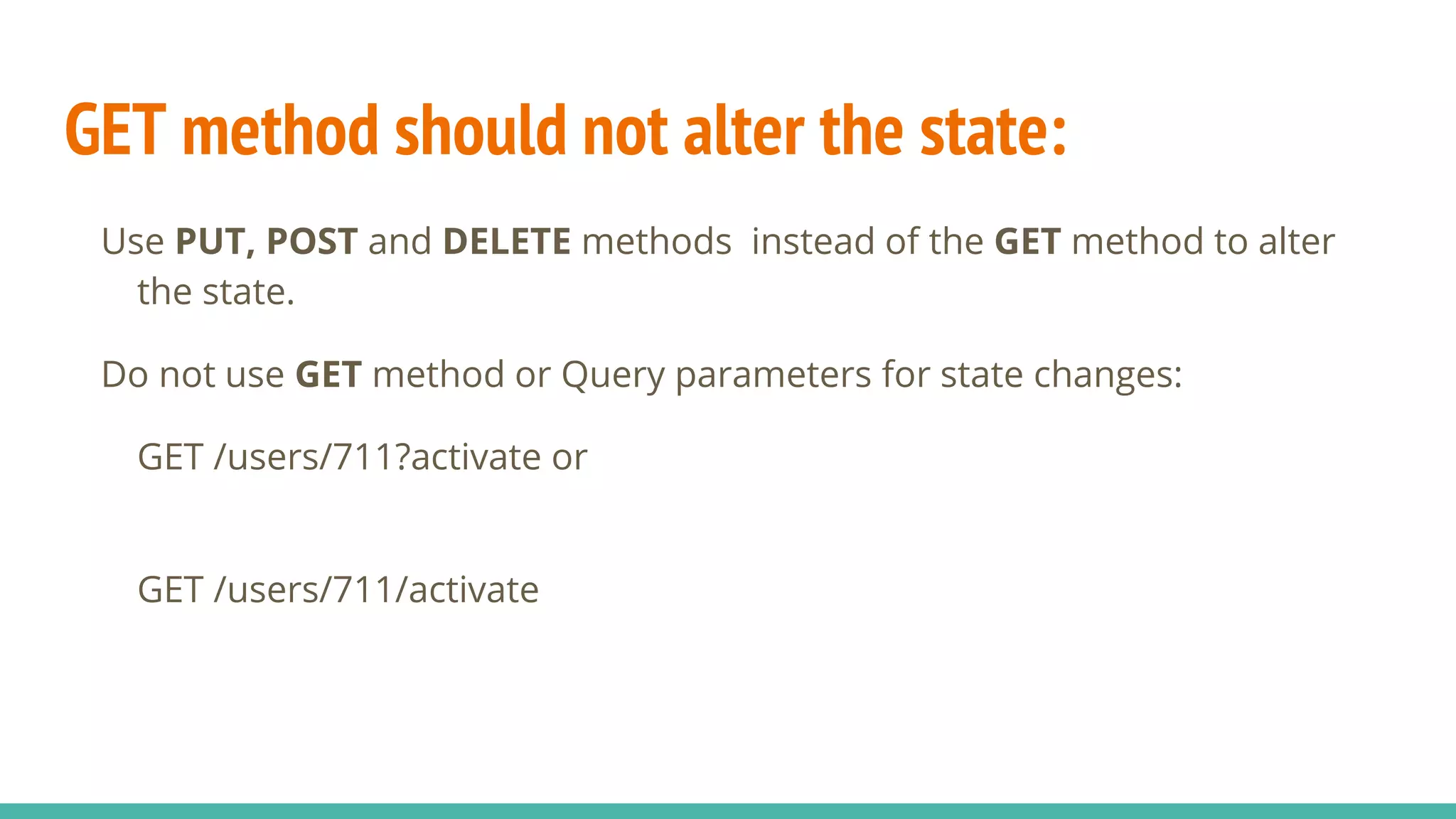 GET method should not alter the state:

Use PUT, POST and DELETE methods  instead of the GET method to alter the state.

Do not use GET method or Query parameters for state changes:

GET /users/711?activate or

GET /users/711/activate